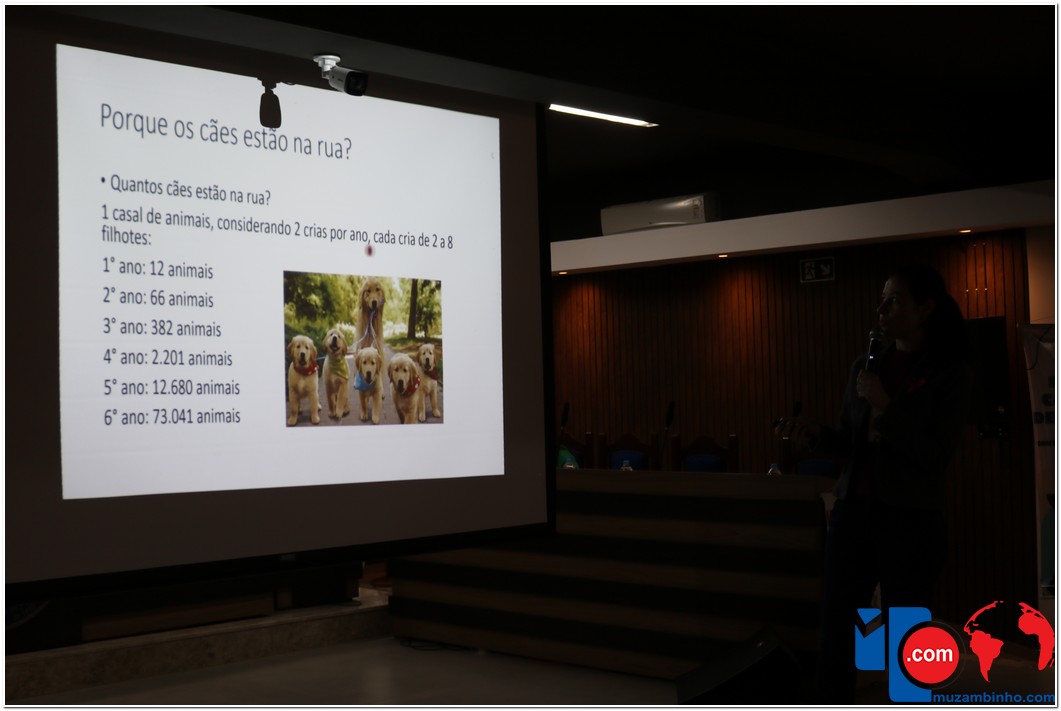 Porque os cães estão na rua?

• Quantos cães estão na rua?

1 casal de animais, considerando 2 crias por ano, cada cria de 2 a 8 filhotes:

1° ano: 12 animais
2° ano: 66 animais
3° ano: 382 animais
4° ano: 2.201 animais
5° ano: 12.680 animais
6° ano: 73.041 animais

.com
muzambinho.com